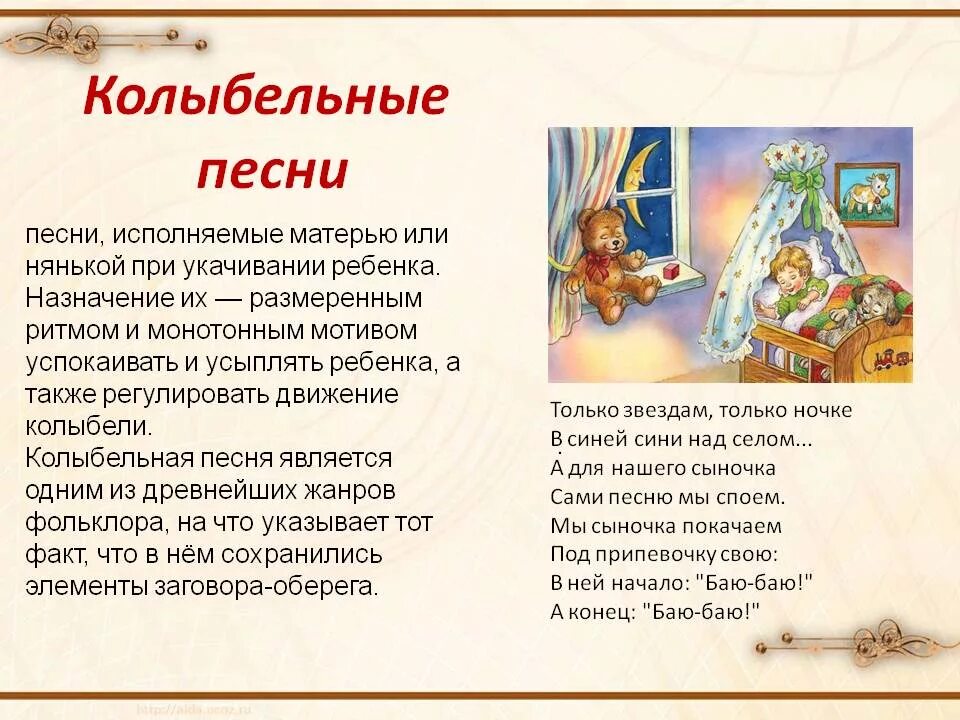 Колыбельные песни

песни, исполняемые матерью или нянькой при укачивании ребенка. Назначение их — размеренным ритмом и монотонным мотивом успокаивать и усыплять ребенка, а также регулировать движение колыбели.
Колыбельная песня является одним из древнейших жанров фольклора, на что указывает тот факт, что в нём сохранились элементы заговора-оберега.

Только звездам, только ночке
В синей сини над селом...
А для нашего сыночка
Сами песню мы споем.
Мы сыночка покачаем
Под припевочку свою:
В ней начало: "Баю-баю!"
А конец: "Баю-баю!"

http://aida.ucoz.ru